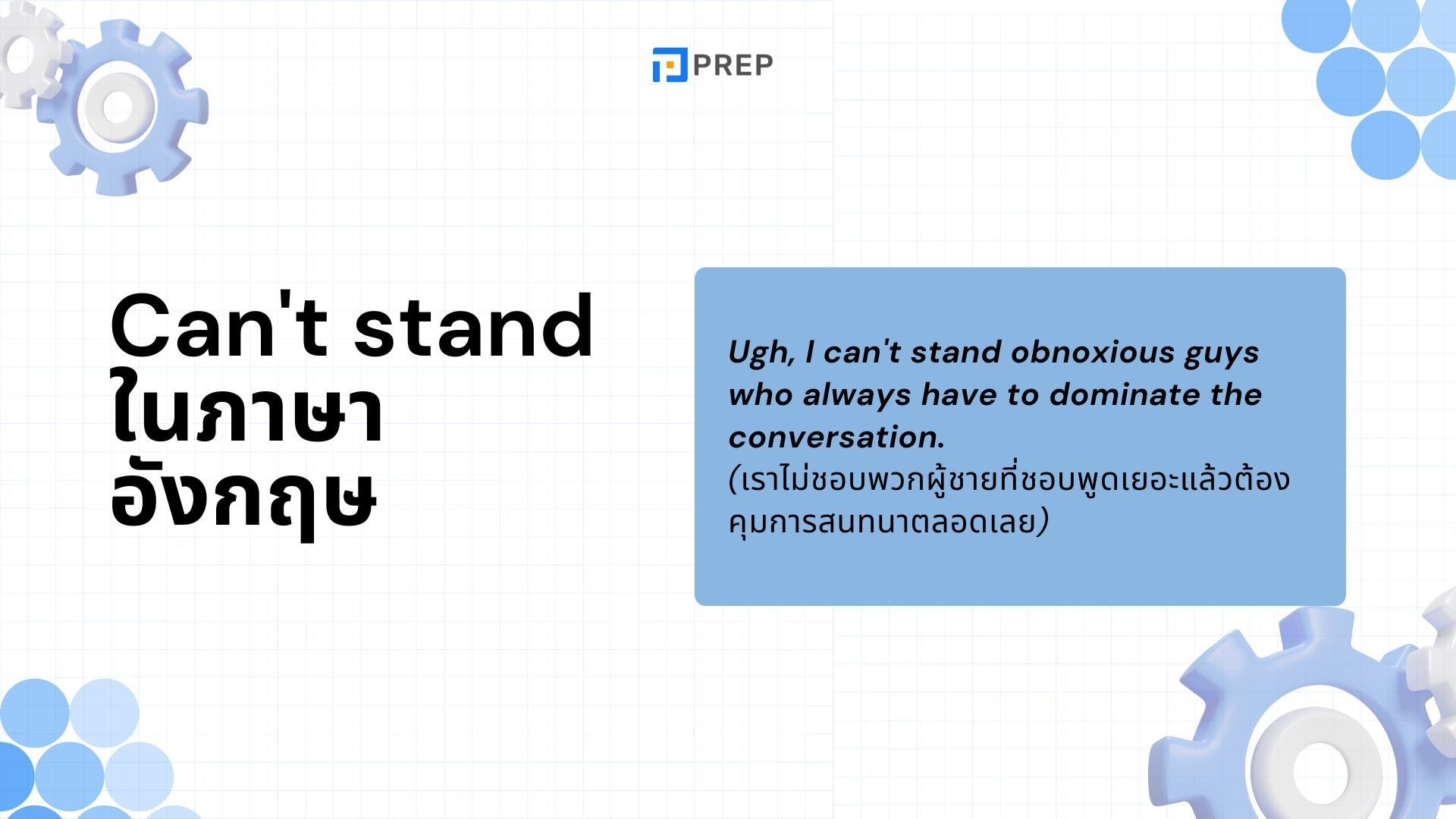 PREP

Can't stand ในภาษาอังกฤษ

Ugh, I can't stand obnoxious guys who always have to dominate the conversation.
(เราไม่ชอบพวกผู้ชายที่ชอบพูดเยอะแล้วต้องคุมการสนทนาตลอดเลย)